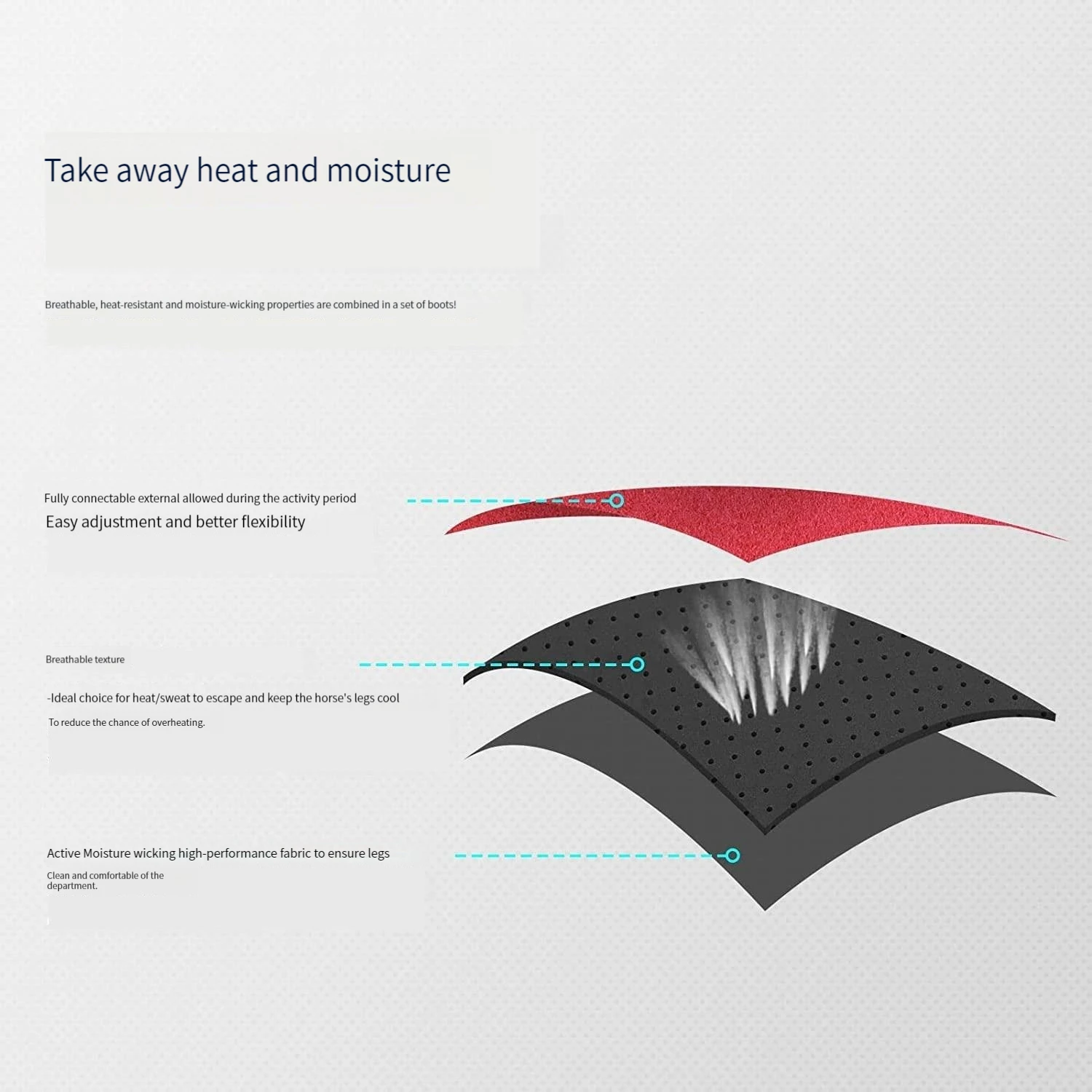 Take away heat and moisture

Breathable, heat-resistant and moisture-wicking properties are combined in a set of boots!

Fully connectable external allowed during the activity period

Easy adjustment and better flexibility

Breathable texture

-Ideal choice for heat/sweat to escape and keep the horse's legs cool

To reduce the chance of overheating.

Active Moisture wicking high-performance fabric to ensure legs

Clean and comfortable of the department.